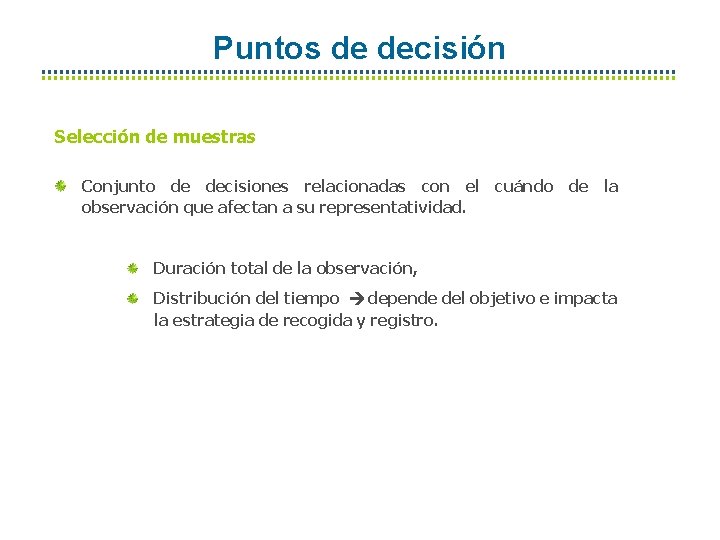 Puntos de decisión

Selección de muestras

Conjunto de decisiones relacionadas con el cuándo de la observación que afectan a su representatividad.

Duración total de la observación,

Distribución del tiempo → depende del objetivo e impacta la estrategia de recogida y registro.